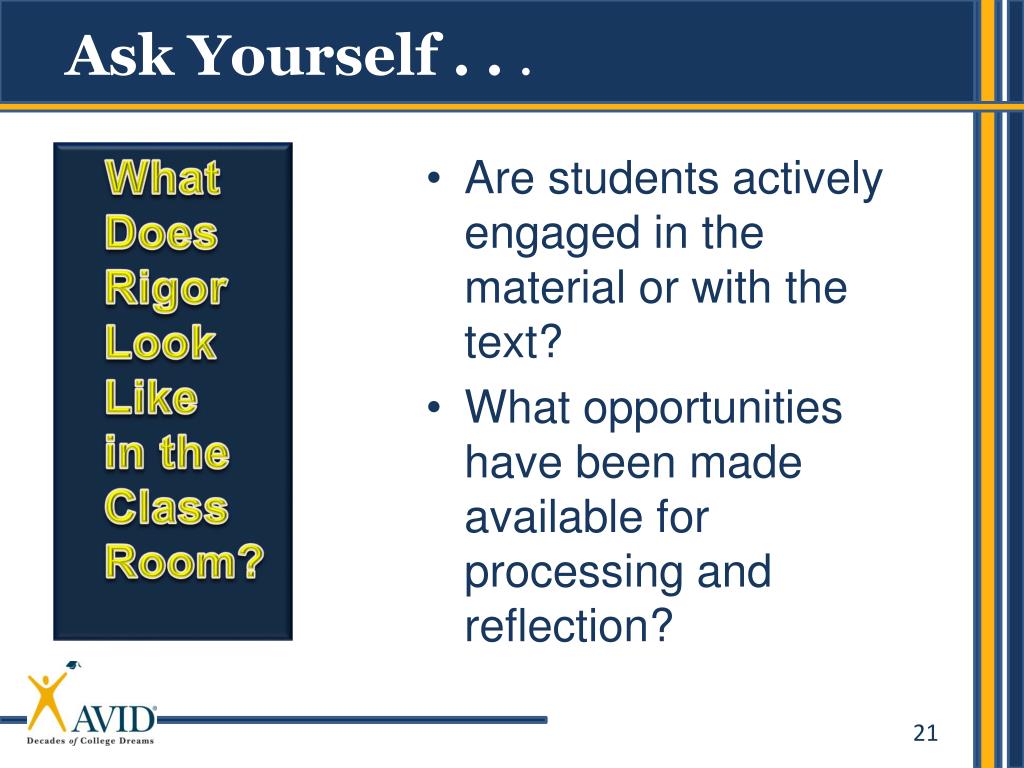 Ask Yourself . . .

What Does Rigor Look Like in the Class Room?

• Are students actively engaged in the material or with the text?
• What opportunities have been made available for processing and reflection?

AVID
Decades of College Dreams

21